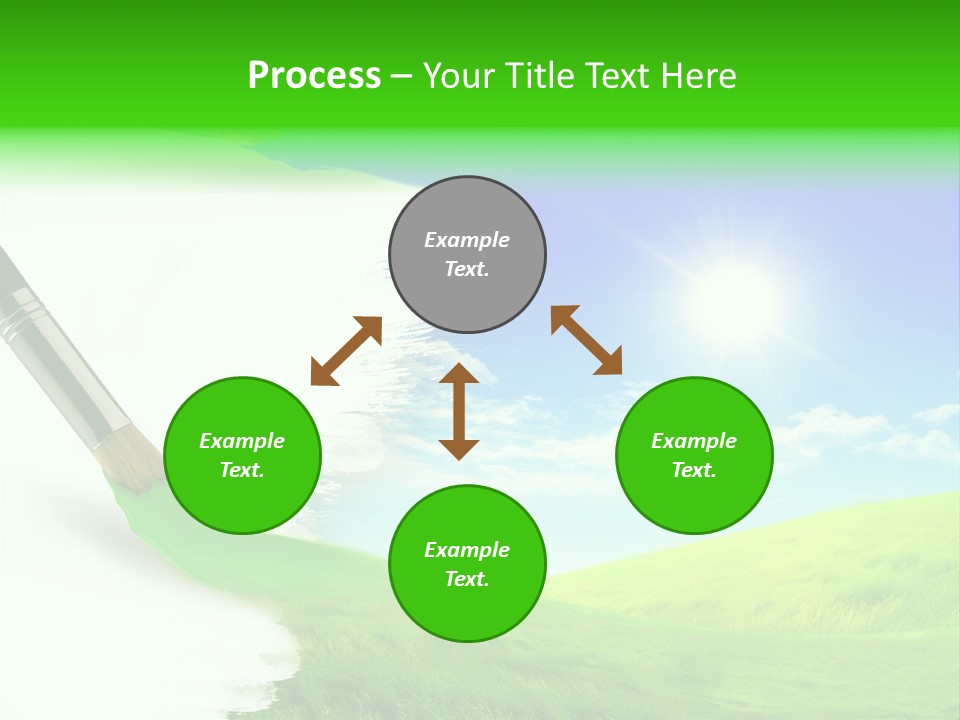 Process – Your Title Text Here

Example Text.

Example Text.

Example Text.

Example Text.